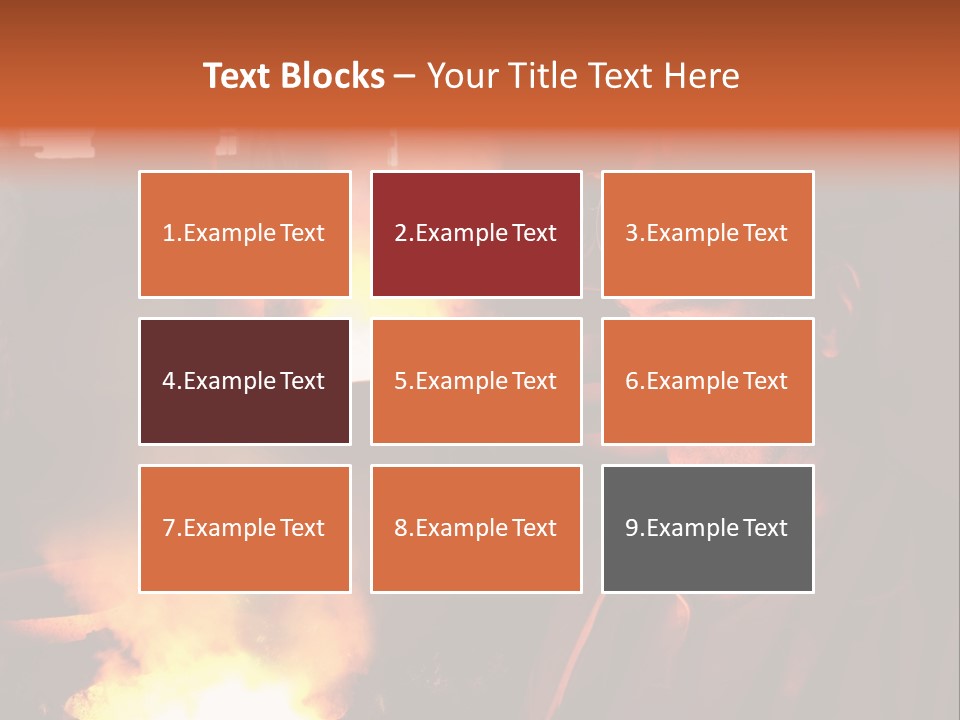 Text Blocks – Your Title Text Here

1.Example Text

2.Example Text

3.Example Text

4.Example Text

5.Example Text

6.Example Text

7.Example Text

8.Example Text

9.Example Text